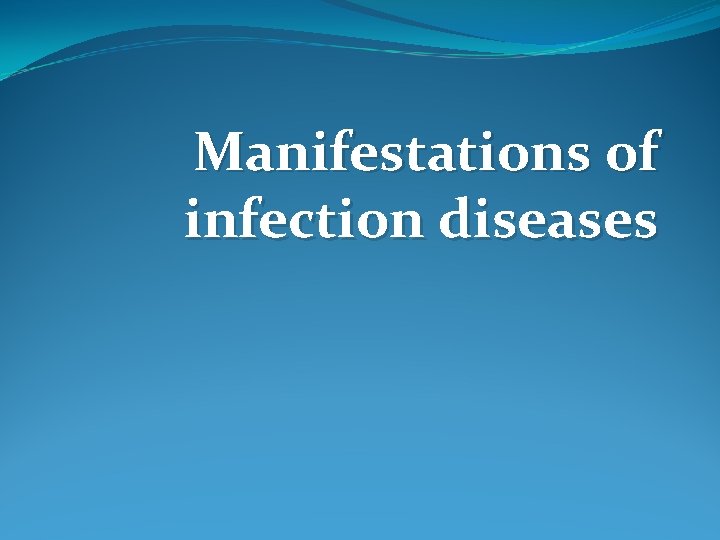 Manifestations of infection diseases